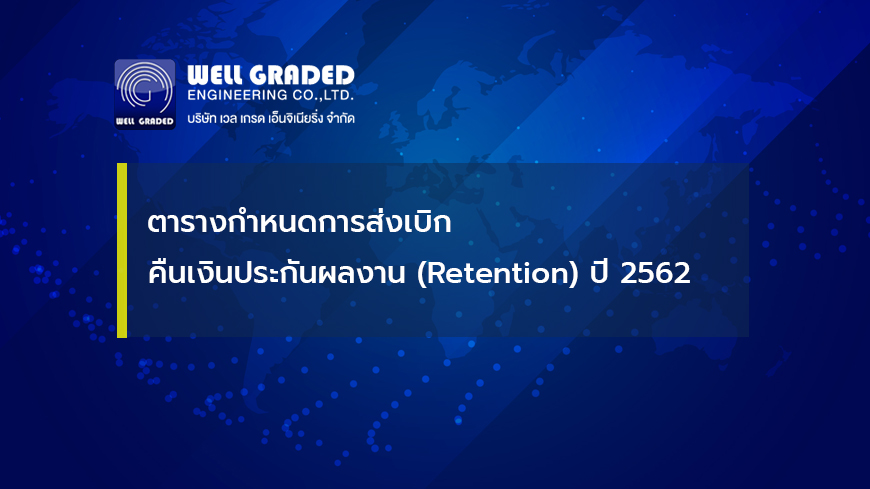 WELL GRADED
WELL GRADED
ENGINEERING CO.,LTD.
บริษัท เวล เกรด เอ็นจิเนียริ่ง จำกัด

ตารางกำหนดการส่งเบิก
คืนเงินประกันผลงาน (Retention) ปี 2562